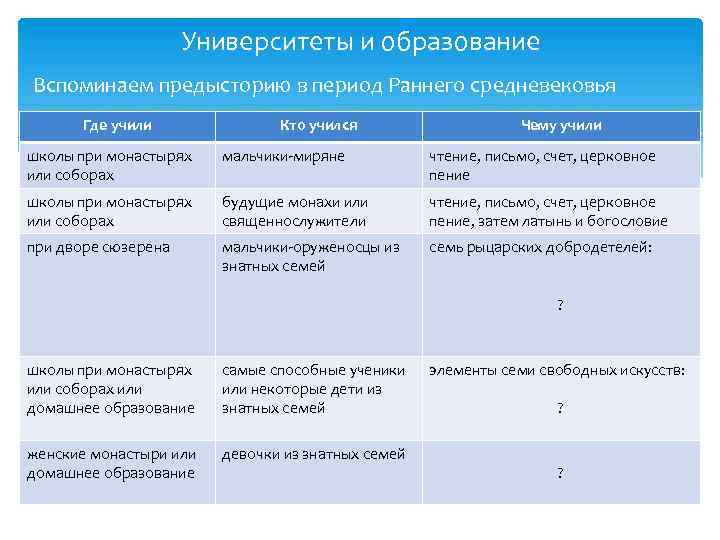 Университеты и образование

Вспоминаем предысторию в период Раннего средневековья

| Где учили | Кто учился | Чему учили |
|---|---|---|
| школы при монастырях или соборах | мальчики-миряне | чтение, письмо, счет, церковное пение |
| школы при монастырях или соборах | будущие монахи или священнослужители | чтение, письмо, счет, церковное пение, затем латынь и богословие |
| при дворе сюзерена | мальчики-оруженосцы из знатных семей | семь рыцарских добродетелей: ? |
| школы при монастырях или соборах или домашнее образование | самые способные ученики или некоторые дети из знатных семей | элементы семи свободных искусств: ? |
| женские монастыри или домашнее образование | девочки из знатных семей | ? |